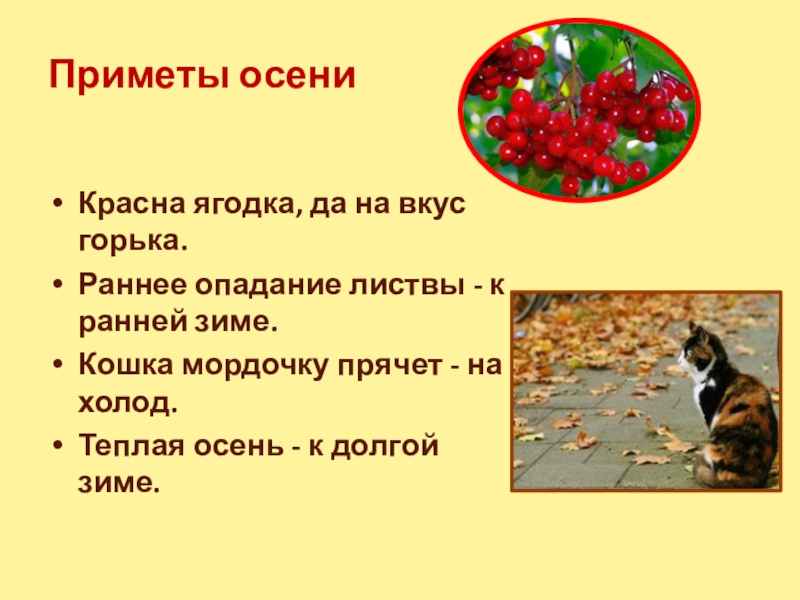 Приметы осени

• Красна ягодка, да на вкус горька.
• Раннее опадание листвы - к ранней зиме.
• Кошка мордочку прячет - на холод.
• Теплая осень - к долгой зиме.